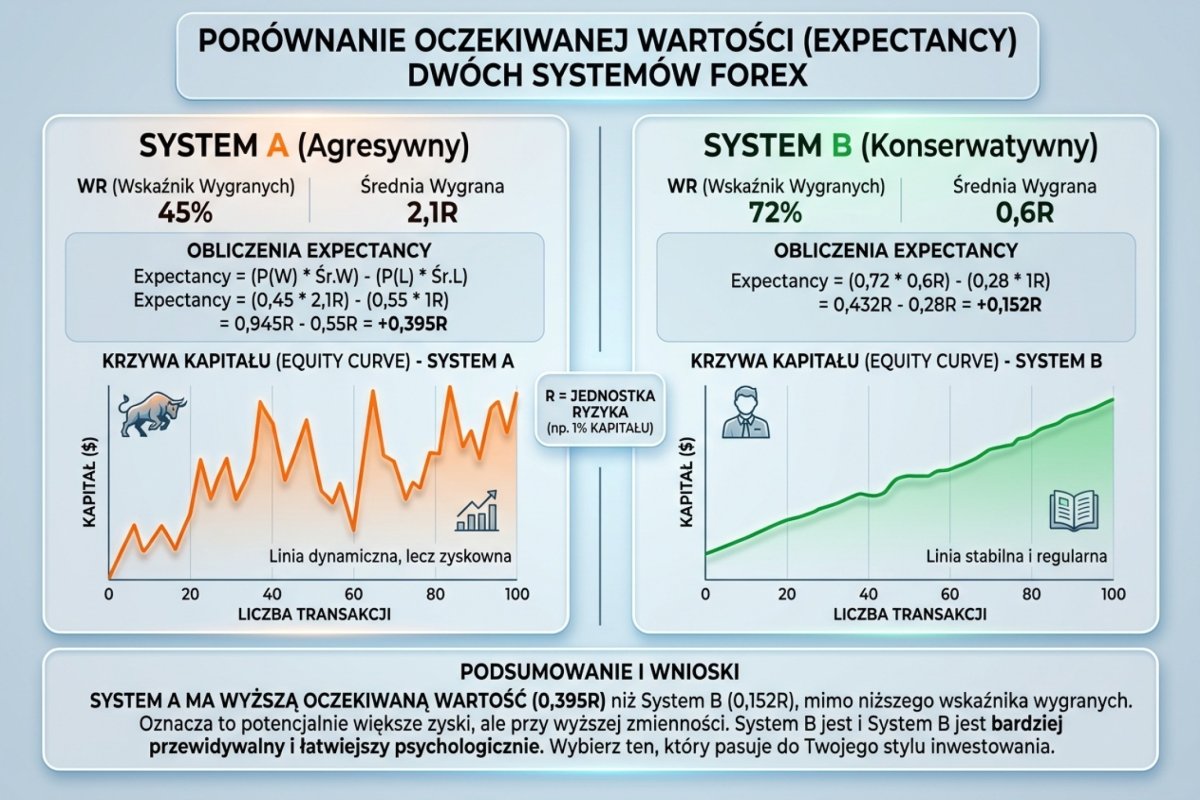 PORÓWNANIE OCZEKIWANEJ WARTOŚCI (EXPECTANCY) DWÓCH SYSTEMÓW FOREX

SYSTEM A (Agresywny)

WR (Wskaźnik Wygranych)
45%

Średnia Wygrana
2,1R

OBLICZENIA EXPECTANCY
Expectancy = (P(W) * Śr.W) - (P(L) * Śr.L)
Expectancy = (0,45 * 2,1R) - (0,55 * 1R)
= 0,945R - 0,55R = +0,395R

KRZYWA KAPITAŁU (EQUITY CURVE) - SYSTEM A

KAPITAŁ ($)

Linia dynamiczna, lecz zyskowna

0 20 40 60 80 100
LICZBA TRANSAKCJI

R = JEDNOSTKA RYZYKA
(np. 1% KAPITAŁU)

SYSTEM B (Konserwatywny)

WR (Wskaźnik Wygranych)
72%

Średnia Wygrana
0,6R

OBLICZENIA EXPECTANCY
Expectancy = (0,72 * 0,6R) - (0,28 * 1R)
= 0,432R - 0,28R = +0,152R

KRZYWA KAPITAŁU (EQUITY CURVE) - SYSTEM B

KAPITAŁ ($)

Linia stabilna i regularna

0 20 40 60 80 100
LICZBA TRANSAKCJI

PODSUMOWANIE I WNIOSKI
SYSTEM A MA WYŻSZĄ OCZEKIWANĄ WARTOŚĆ (0,395R) niż System B (0,152R), mimo niższego wskaźnika wygranych. Oznacza to potencjalnie większe zyski, ale przy wyższej zmienności. System B jest i System B jest bardziej przewidywalny i łatwiejszy psychologicznie. Wybierz ten, który pasuje do Twojego stylu inwestowania.